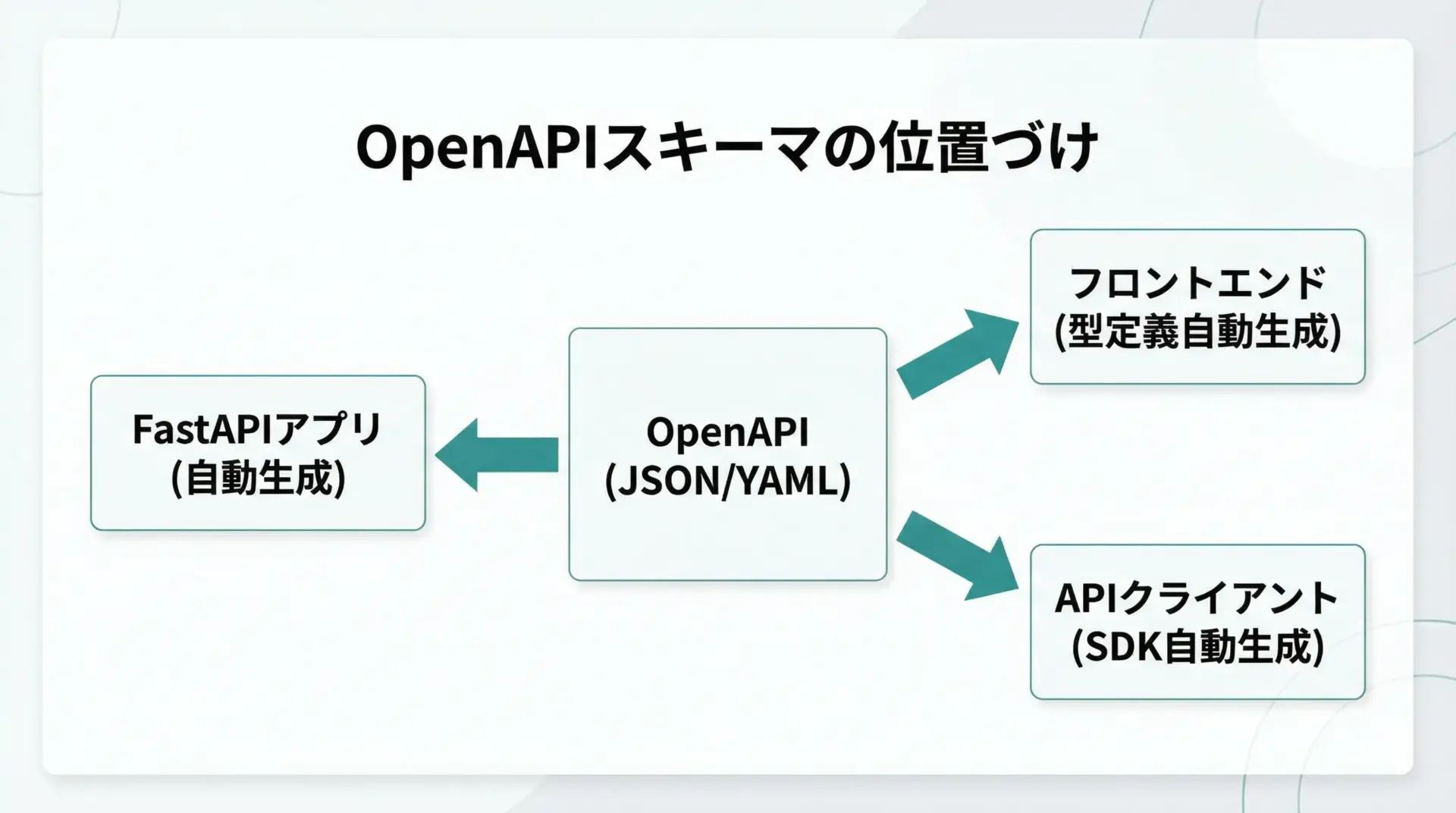 OpenAPIスキーマの位置づけ

FastAPIアプリ
(自動生成)

OpenAPI
(JSON/YAML)

フロントエンド
(型定義自動生成)

APIクライアント
(SDK自動生成)